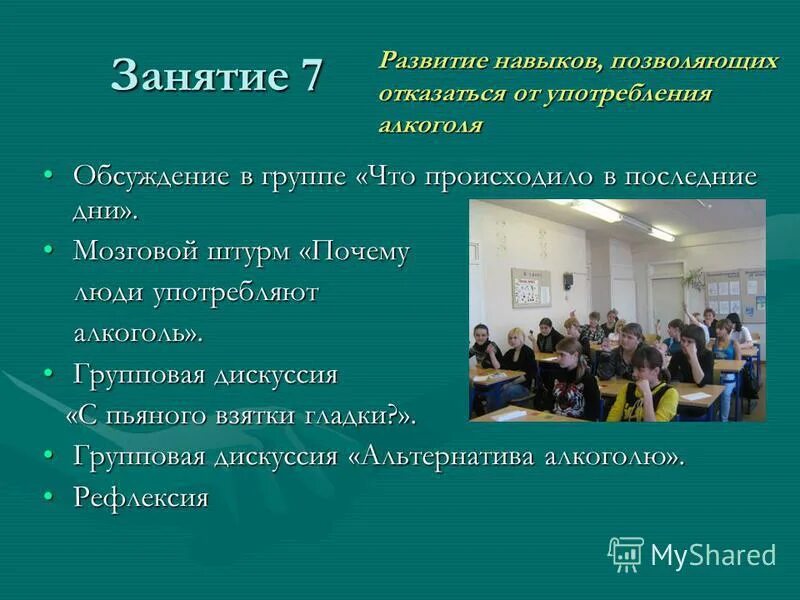 Занятие 7

Развитие навыков, позволяющих отказаться от употребления алкоголя

• Обсуждение в группе «Что происходило в последние дни».
• Мозговой штурм «Почему люди употребляют алкоголь».
• Групповая дискуссия «С пьяного взятки гладки?».
• Групповая дискуссия «Альтернатива алкоголю».
• Рефлексия

MyShared